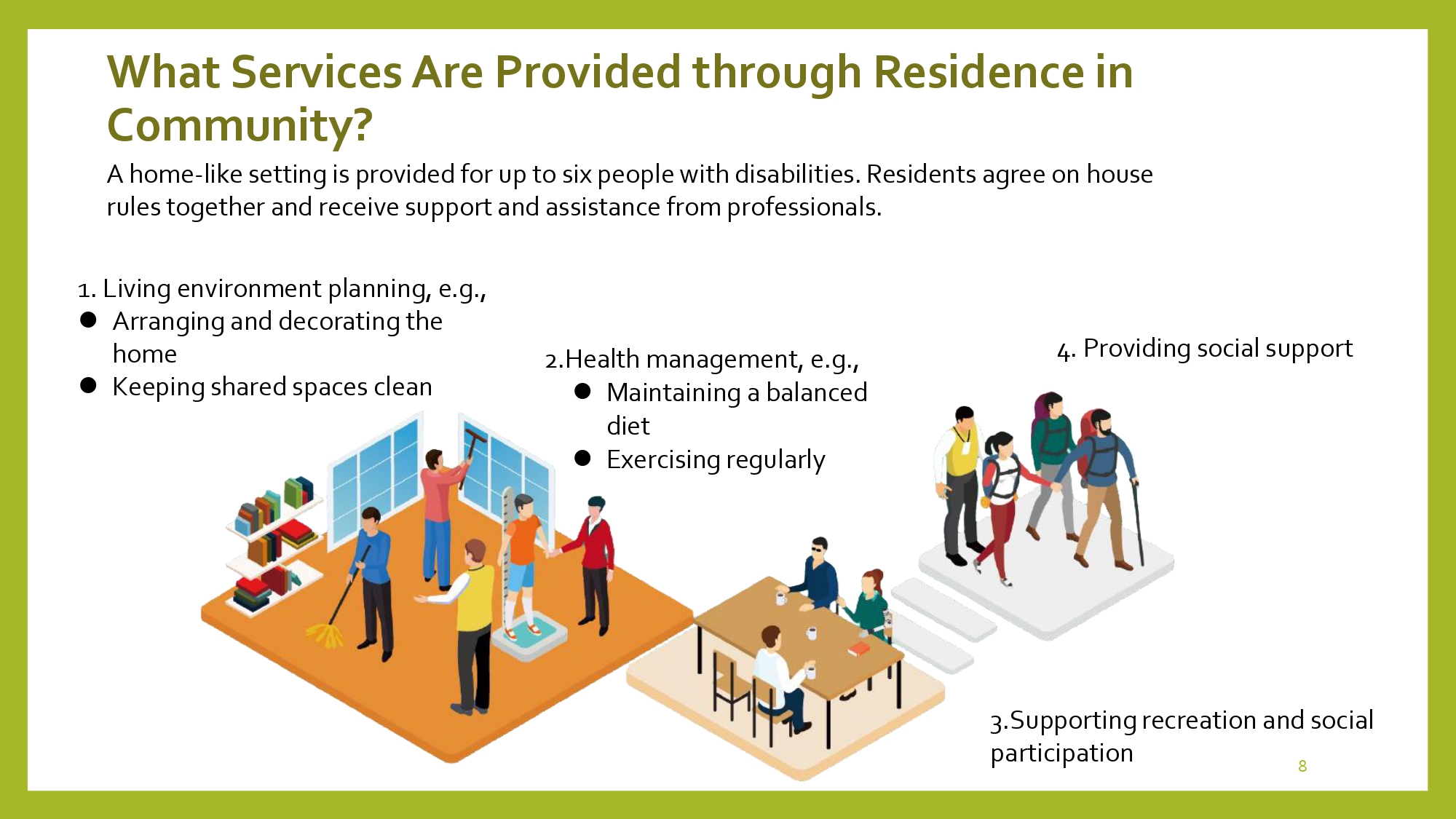 What Services Are Provided through Residence in Community?

A home-like setting is provided for up to six people with disabilities. Residents agree on house rules together and receive support and assistance from professionals.

1. Living environment planning, e.g.,
• Arranging and decorating the home
• Keeping shared spaces clean

2.Health management, e.g.,
• Maintaining a balanced diet
• Exercising regularly

4. Providing social support

3.Supporting recreation and social participation

8